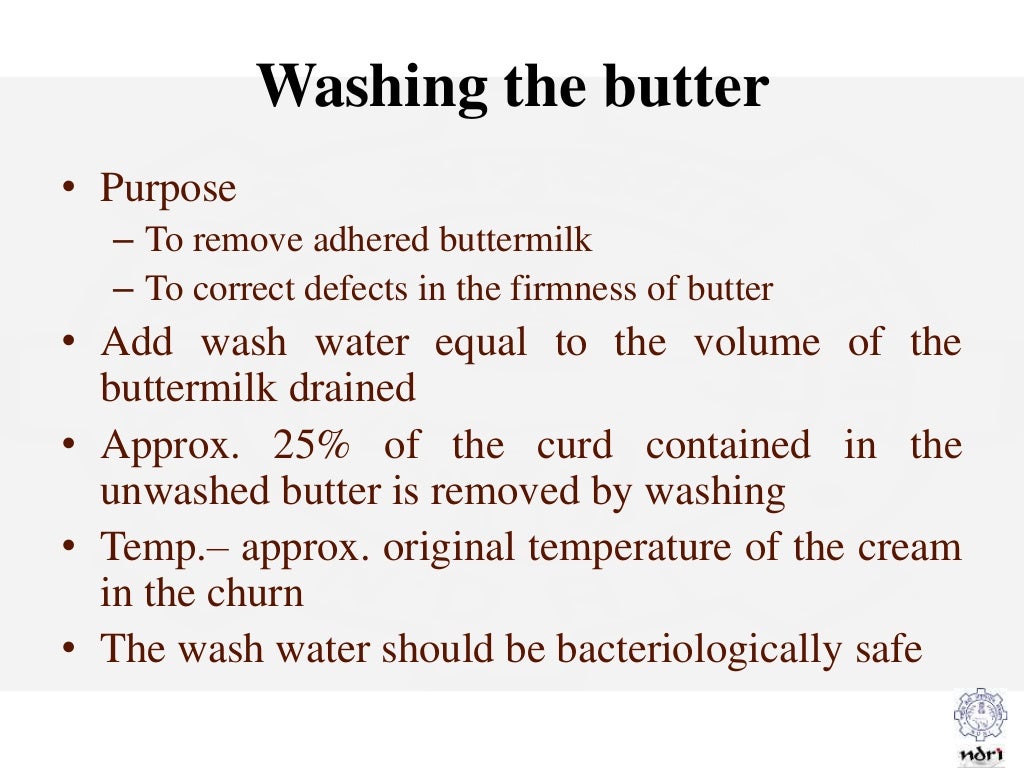 Washing the butter

• Purpose
– To remove adhered buttermilk
– To correct defects in the firmness of butter
• Add wash water equal to the volume of the buttermilk drained
• Approx. 25% of the curd contained in the unwashed butter is removed by washing
• Temp.– approx. original temperature of the cream in the churn
• The wash water should be bacteriologically safe

ndri